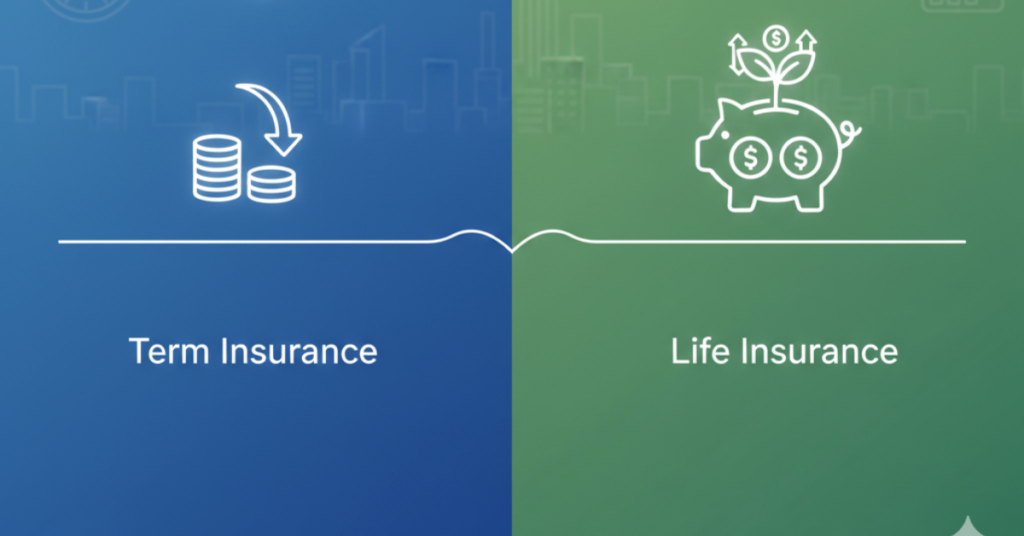 Term Insurance

Life Insurance